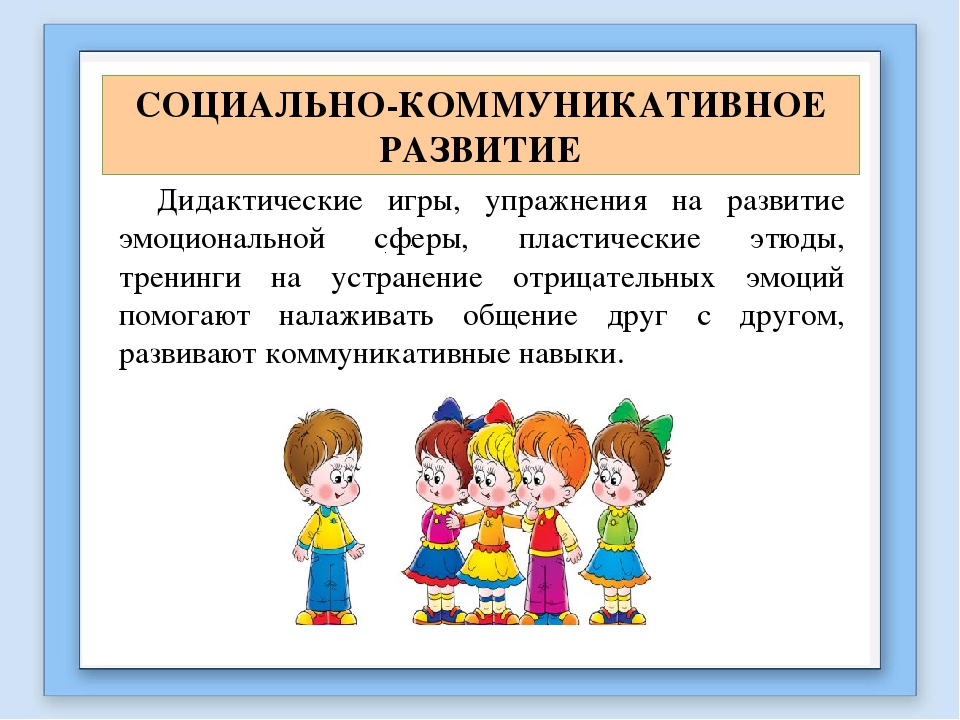 СОЦИАЛЬНО-КОММУНИКАТИВНОЕ РАЗВИТИЕ

Дидактические игры, упражнения на развитие эмоциональной сферы, пластические этюды, тренинги на устранение отрицательных эмоций помогают налаживать общение друг с другом, развивают коммуникативные навыки.